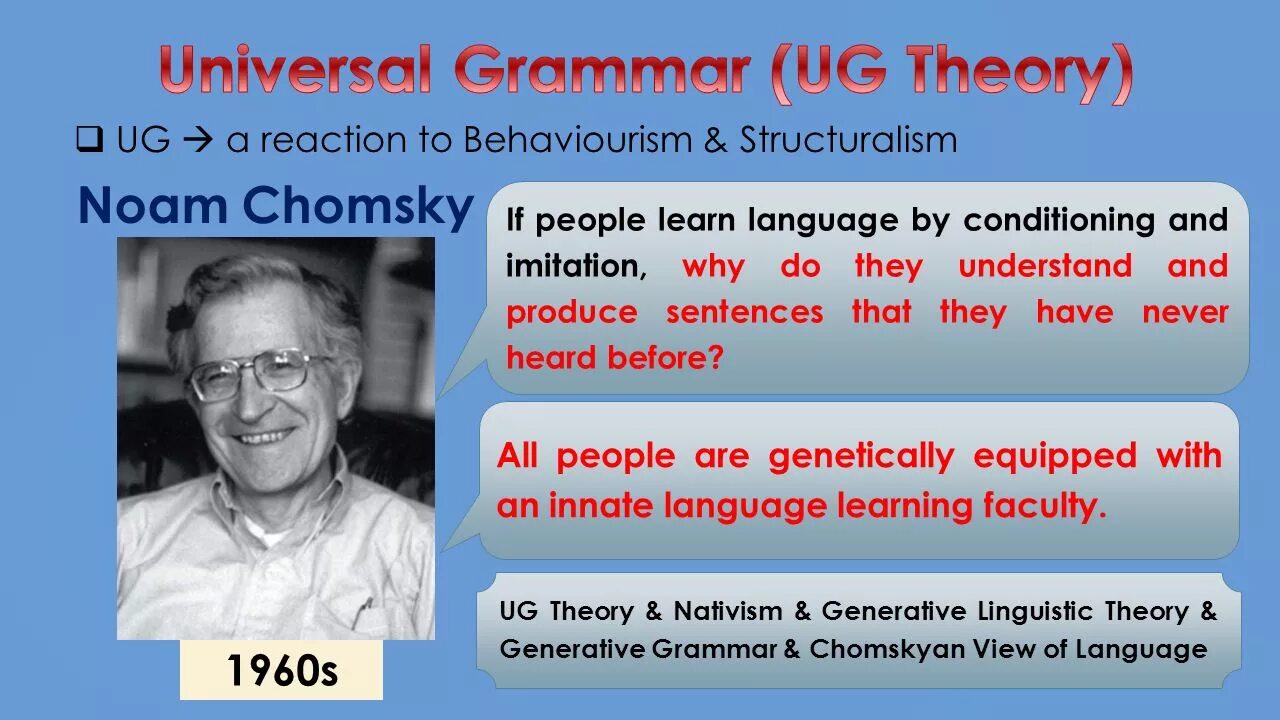 Universal Grammar (UG Theory)

❑ UG → a reaction to Behaviourism & Structuralism

Noam Chomsky

If people learn language by conditioning and imitation, why do they understand and produce sentences that they have never heard before?

All people are genetically equipped with an innate language learning faculty.

UG Theory & Nativism & Generative Linguistic Theory & Generative Grammar & Chomskyan View of Language

1960s